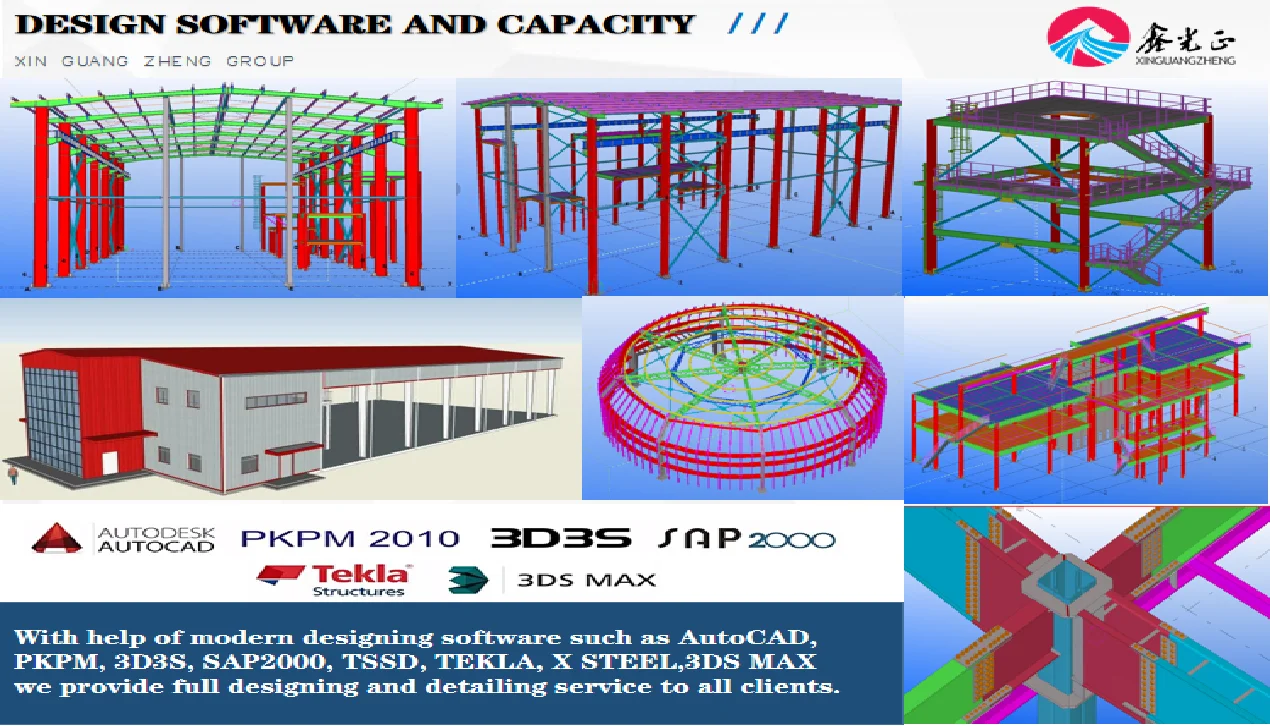 DESIGN SOFTWARE AND CAPACITY ///

XIN GUANG ZHENG GROUP

鑫光正
XINGUANGZHENG

AUTODESK AUTOCAD

PKPM 2010

3D3S

SAP2000

Tekla Structures

3DS MAX

With help of modern designing software such as AutoCAD, PKPM, 3D3S, SAP2000, TSSD, TEKLA, X STEEL,3DS MAX we provide full designing and detailing service to all clients.